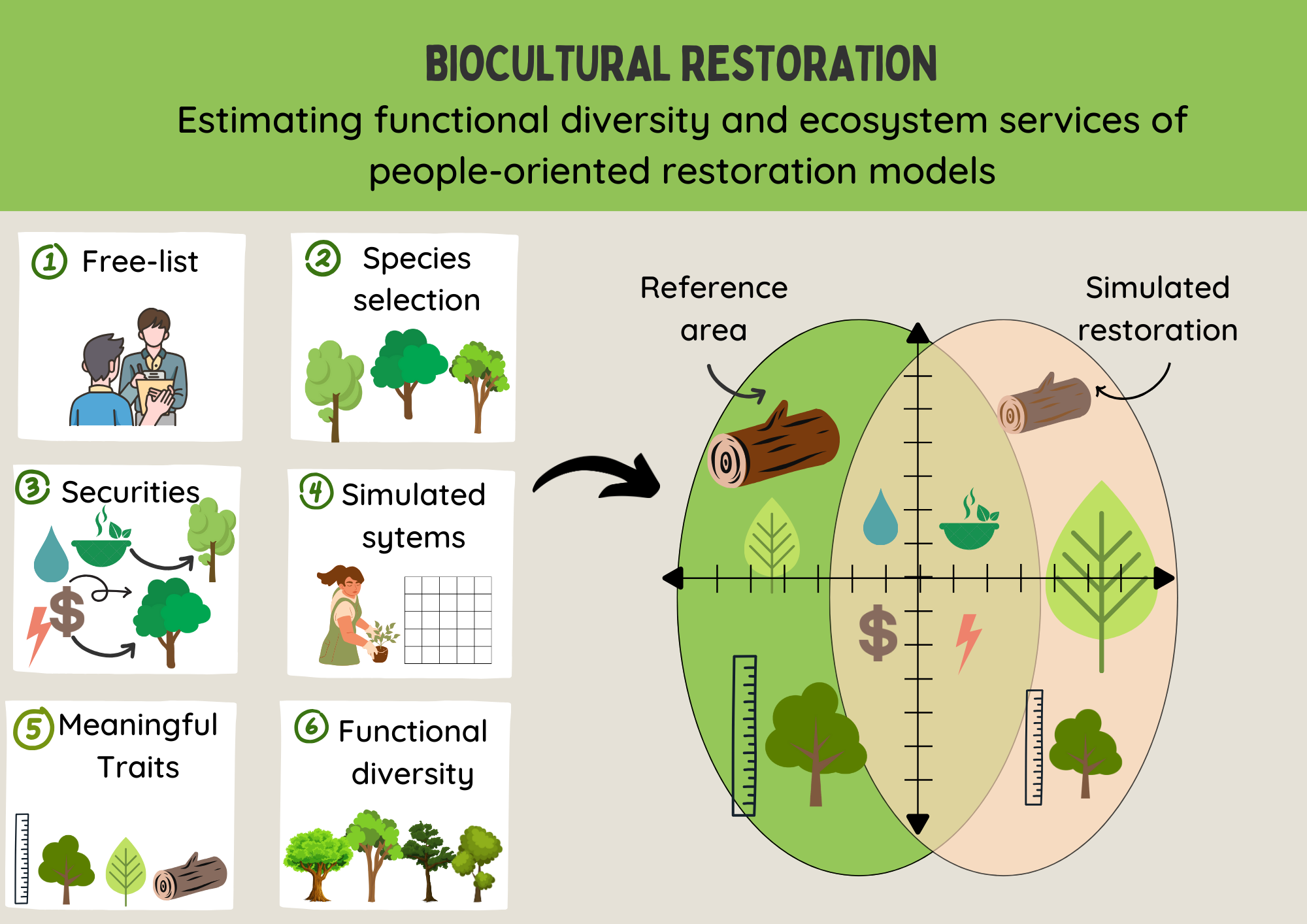 BIOCULTURAL RESTORATION

Estimating functional diversity and ecosystem services of people-oriented restoration models

1 Free-list

2 Species selection

3 Securities

$

4 Simulated sytems

5 Meaningful Traits

6 Functional diversity

Reference area

Simulated restoration

$